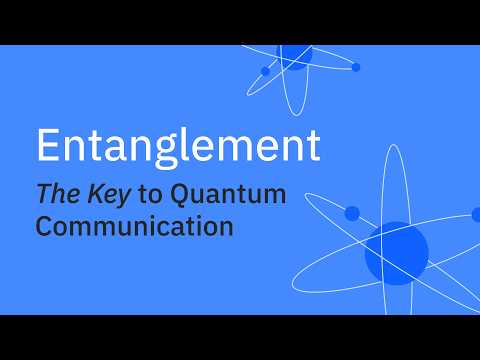 Entanglement

The Key to Quantum Communication